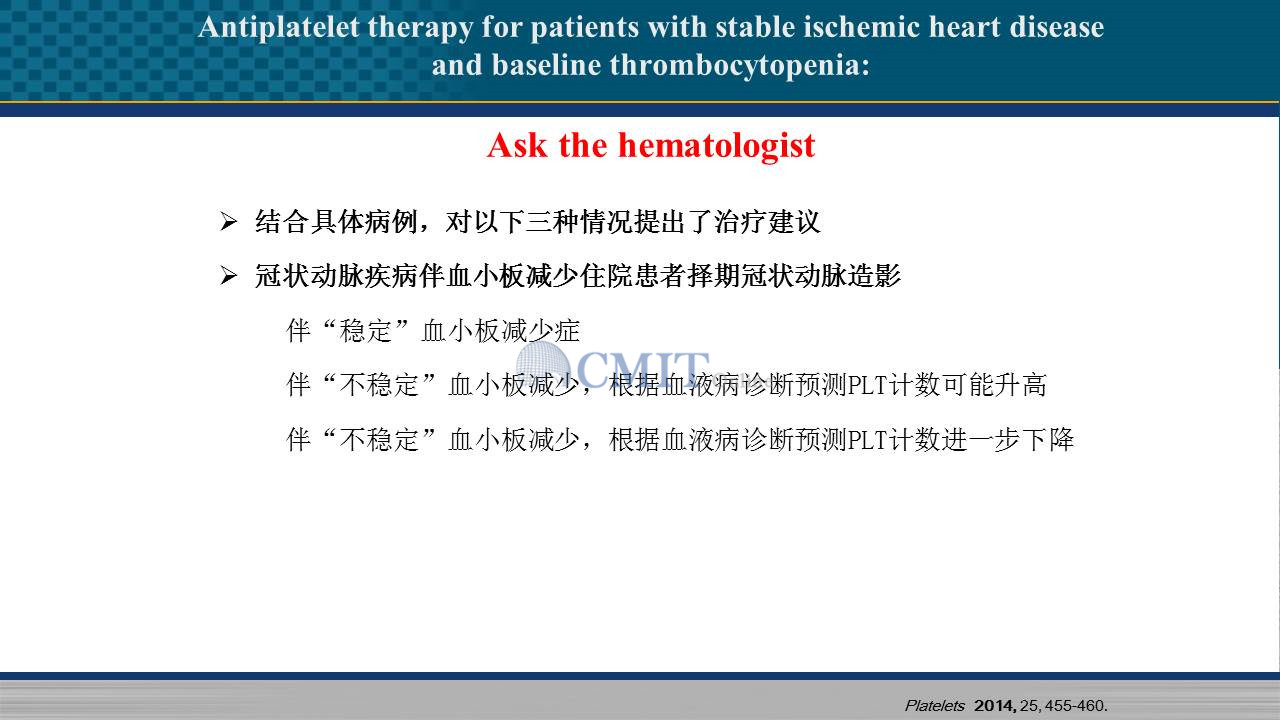 Antiplatelet therapy for patients with stable ischemic heart disease and baseline thrombocytopenia:

Ask the hematologist

➢ 结合具体病例，对以下三种情况提出了治疗建议

➢ 冠状动脉疾病伴血小板减少住院患者择期冠状动脉造影

伴“稳定”血小板减少症

伴“不稳定”血小板减少，根据血液病诊断预测PLT计数可能升高

伴“不稳定”血小板减少，根据血液病诊断预测PLT计数进一步下降

CMIT

Platelets 2014, 25, 455-460.